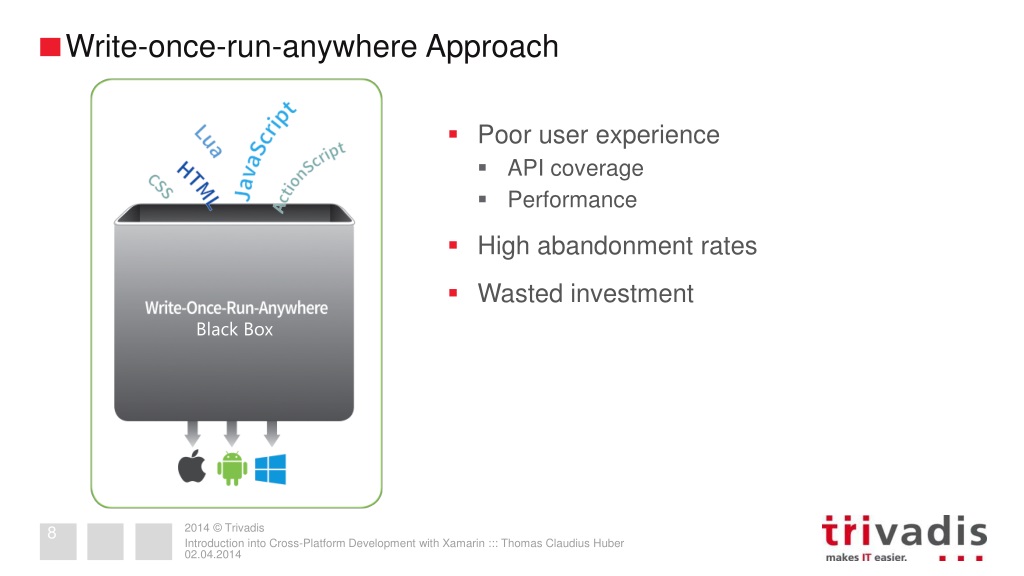 Write-once-run-anywhere Approach

CSS HTML Lua JavaScript ActionScript

Write-Once-Run-Anywhere
Black Box

- Poor user experience
  - API coverage
  - Performance
- High abandonment rates
- Wasted investment

8

2014 © Trivadis
Introduction into Cross-Platform Development with Xamarin ::: Thomas Claudius Huber
02.04.2014

trivadis
makes IT easier.